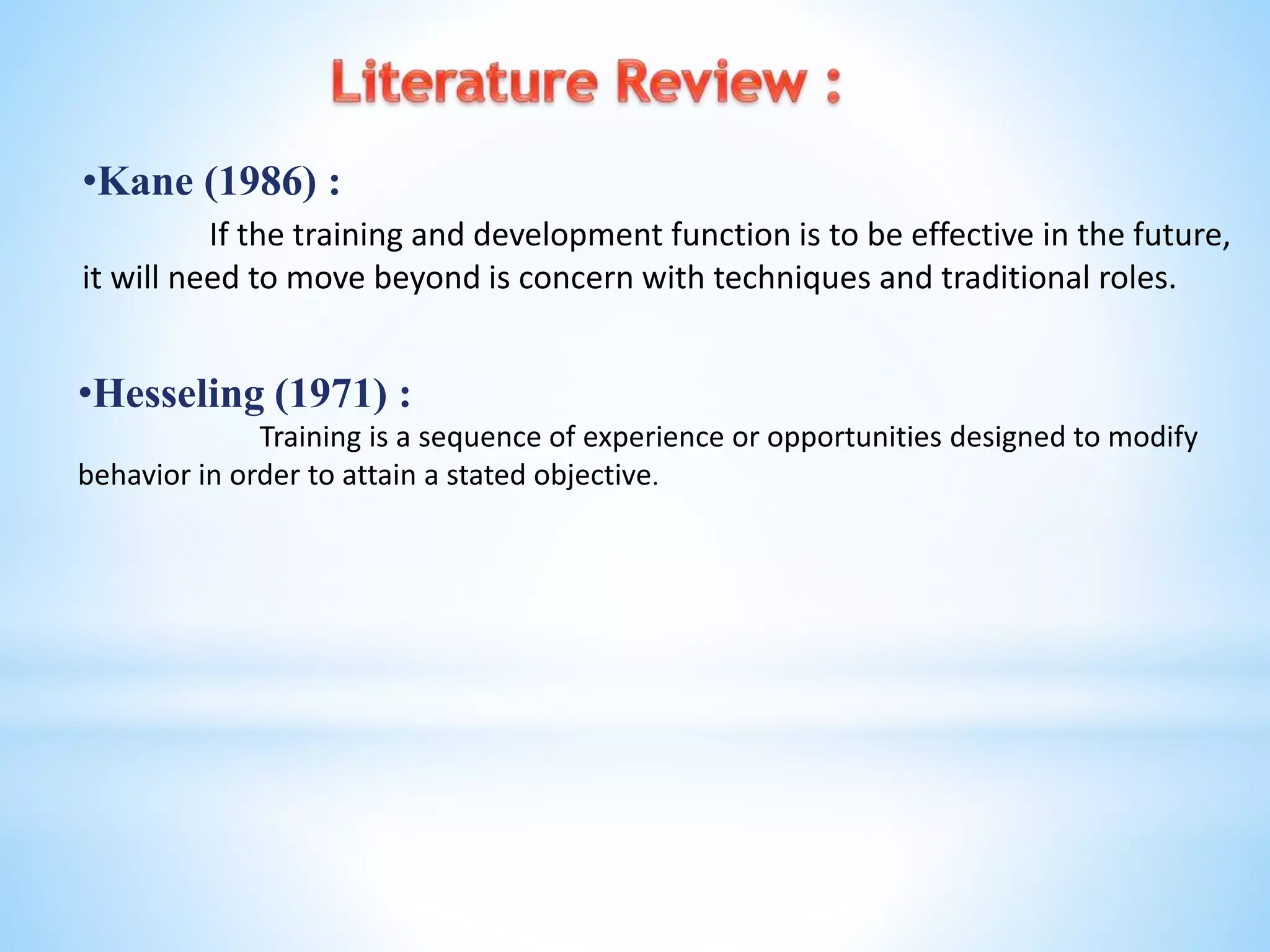 Literature Review :

•Kane (1986) :

If the training and development function is to be effective in the future, it will need to move beyond is concern with techniques and traditional roles.

•Hesseling (1971) :

Training is a sequence of experience or opportunities designed to modify behavior in order to attain a stated objective.